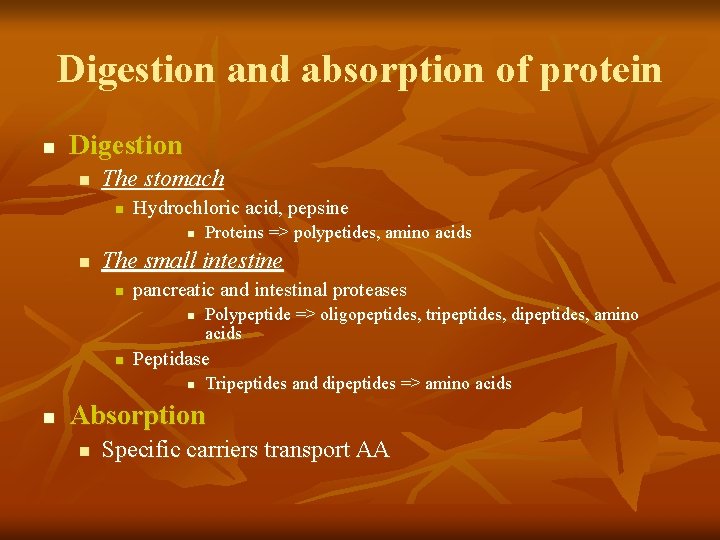 Digestion and absorption of protein

- Digestion
  - The stomach
    - Hydrochloric acid, pepsine
      - Proteins => polypetides, amino acids
  - The small intestine
    - pancreatic and intestinal proteases
      - Polypeptide => oligopeptides, tripeptides, dipeptides, amino acids
    - Peptidase
      - Tripeptides and dipeptides => amino acids
- Absorption
  - Specific carriers transport AA